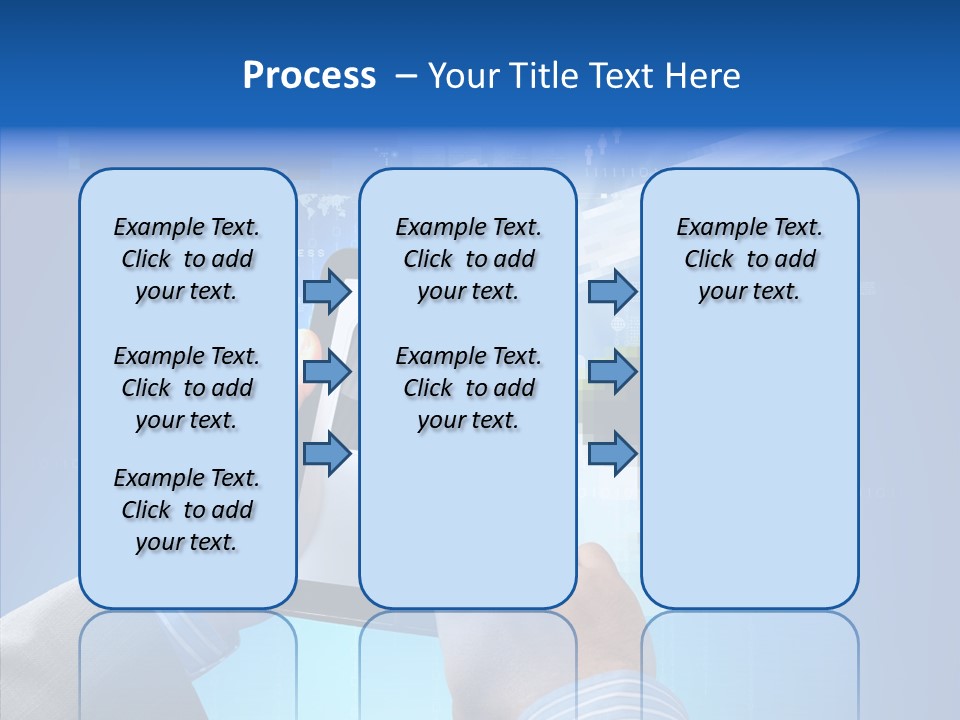 Process – Your Title Text Here

Example Text. Click to add your text.

Example Text. Click to add your text.

Example Text. Click to add your text.

Example Text. Click to add your text.

Example Text. Click to add your text.

Example Text. Click to add your text.